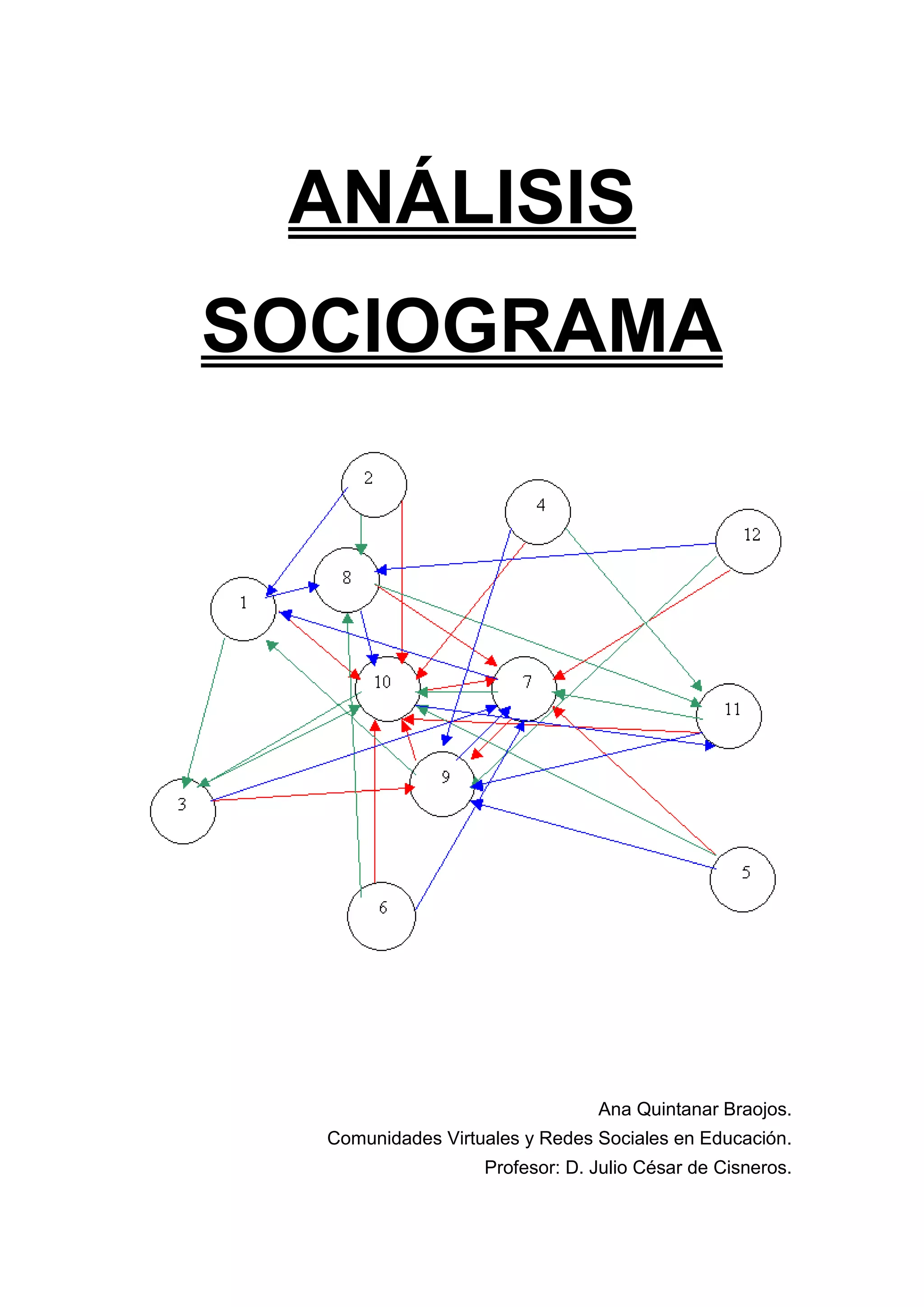 ANÁLISIS

SOCIOGRAMA

2
4
12
8
1
10
7
11
9
3
5
6

Ana Quintanar Braojos.

Comunidades Virtuales y Redes Sociales en Educación.

Profesor: D. Julio César de Cisneros.